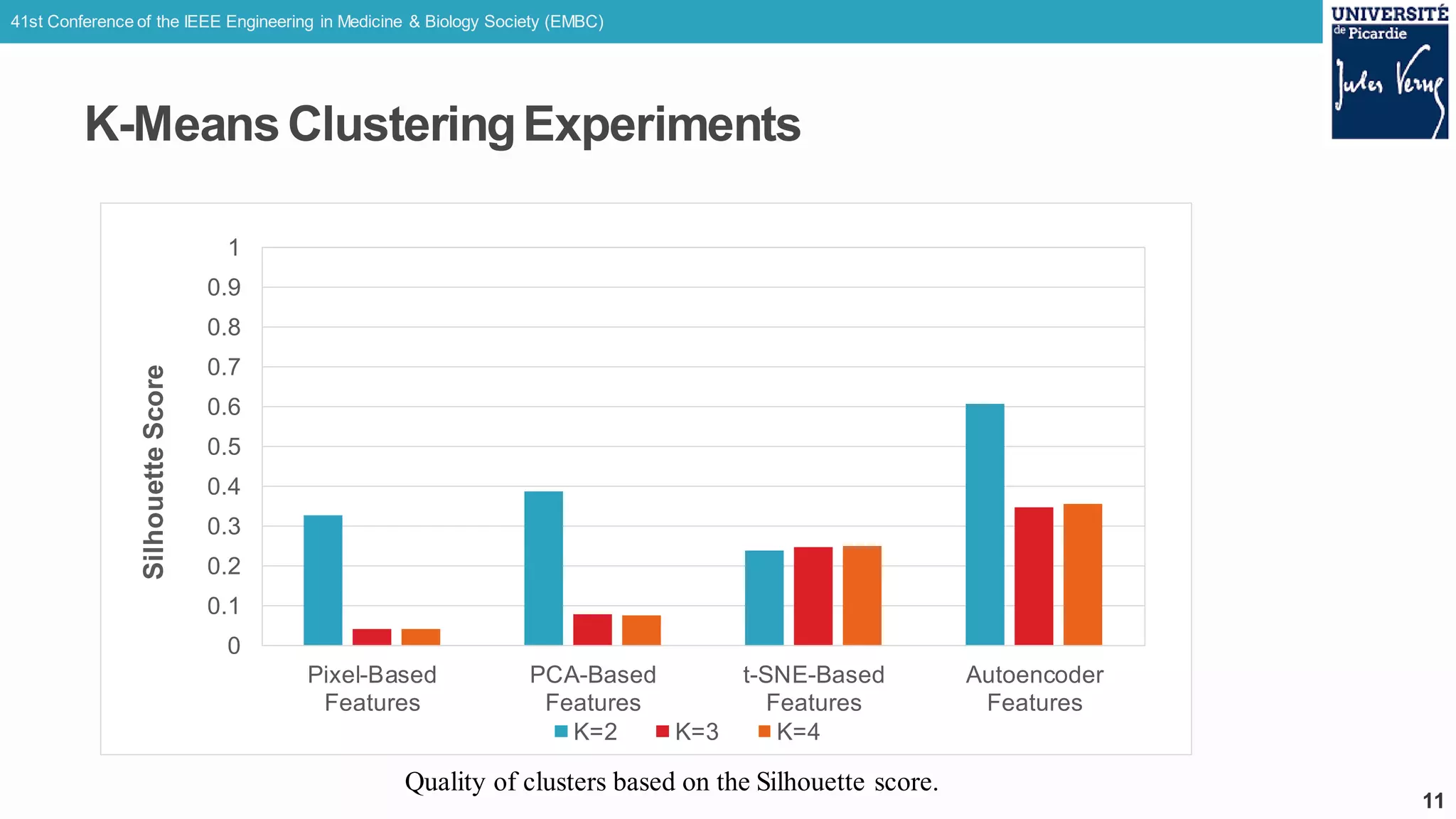 41st Conference of the IEEE Engineering in Medicine & Biology Society (EMBC)

UNIVERSITÉ de Picardie Jules Verne

K-Means Clustering Experiments

Silhouette Score

1
0.9
0.8
0.7
0.6
0.5
0.4
0.3
0.2
0.1
0

Pixel-Based Features
PCA-Based Features
t-SNE-Based Features
Autoencoder Features

K=2 K=3 K=4

Quality of clusters based on the Silhouette score.

11